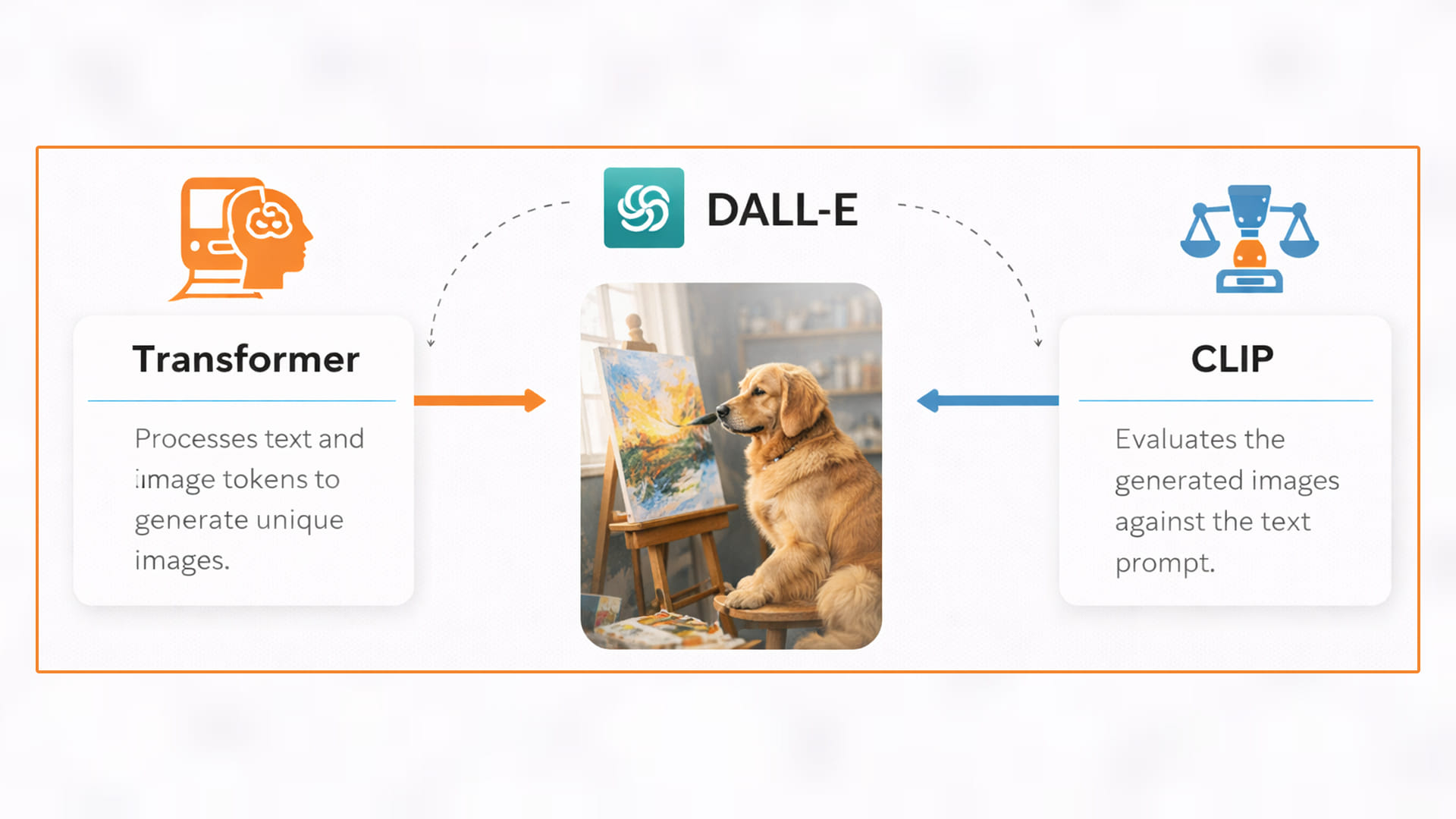 DALL-E

Transformer

Processes text and image tokens to generate unique images.

CLIP

Evaluates the generated images against the text prompt.